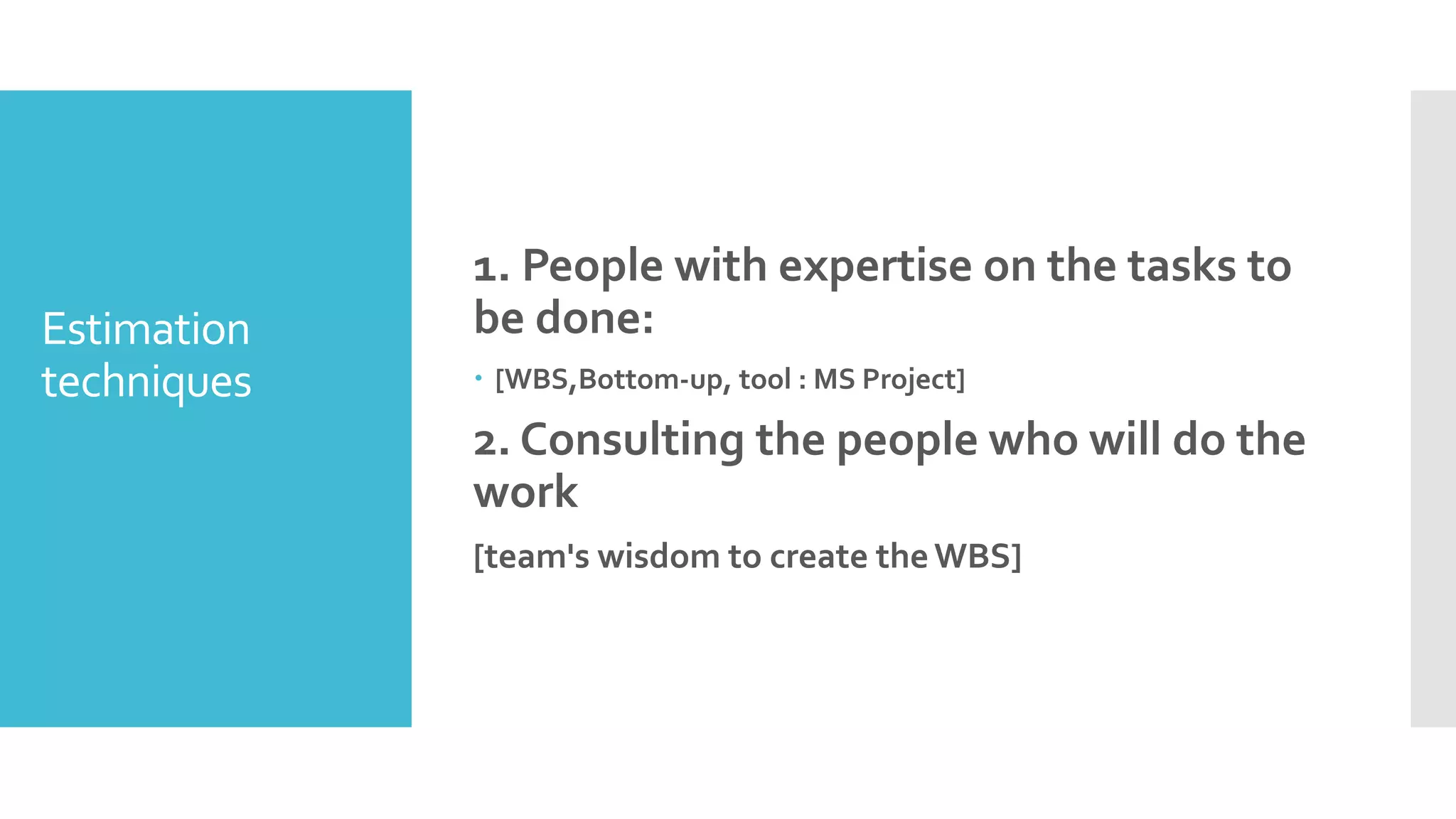 Estimation techniques

1. People with expertise on the tasks to be done:

• [WBS,Bottom-up, tool : MS Project]

2. Consulting the people who will do the work

[team's wisdom to create the WBS]